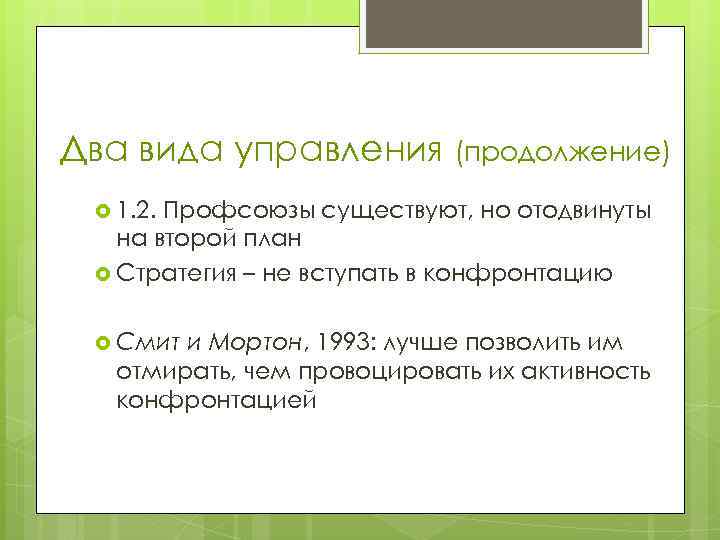 Два вида управления (продолжение)

1.2. Профсоюзы существуют, но отодвинуты на второй план

Стратегия – не вступать в конфронтацию

Смит и Мортон, 1993: лучше позволить им отмирать, чем провоцировать их активность конфронтацией